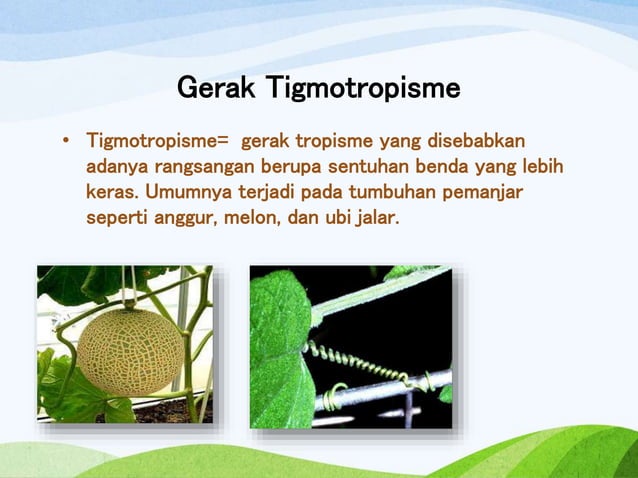 Gerak Tigmotropisme

• Tigmotropisme= gerak tropisme yang disebabkan adanya rangsangan berupa sentuhan benda yang lebih keras. Umumnya terjadi pada tumbuhan pemanjar seperti anggur, melon, dan ubi jalar.